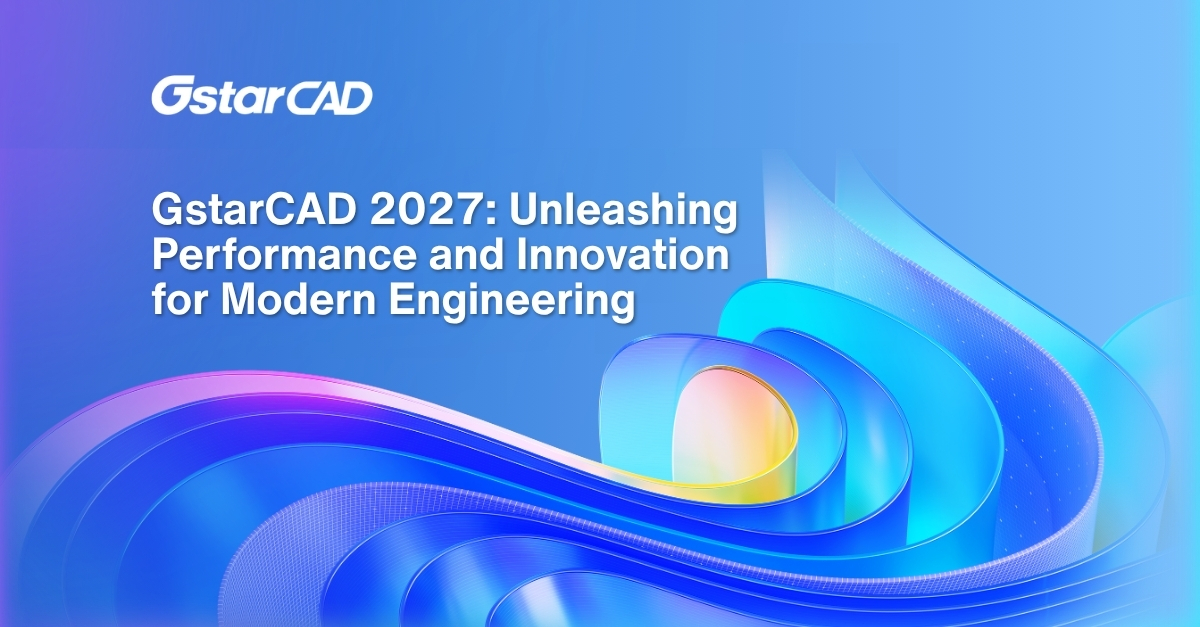 GstarCAD

GstarCAD 2027: Unleashing Performance and Innovation for Modern Engineering